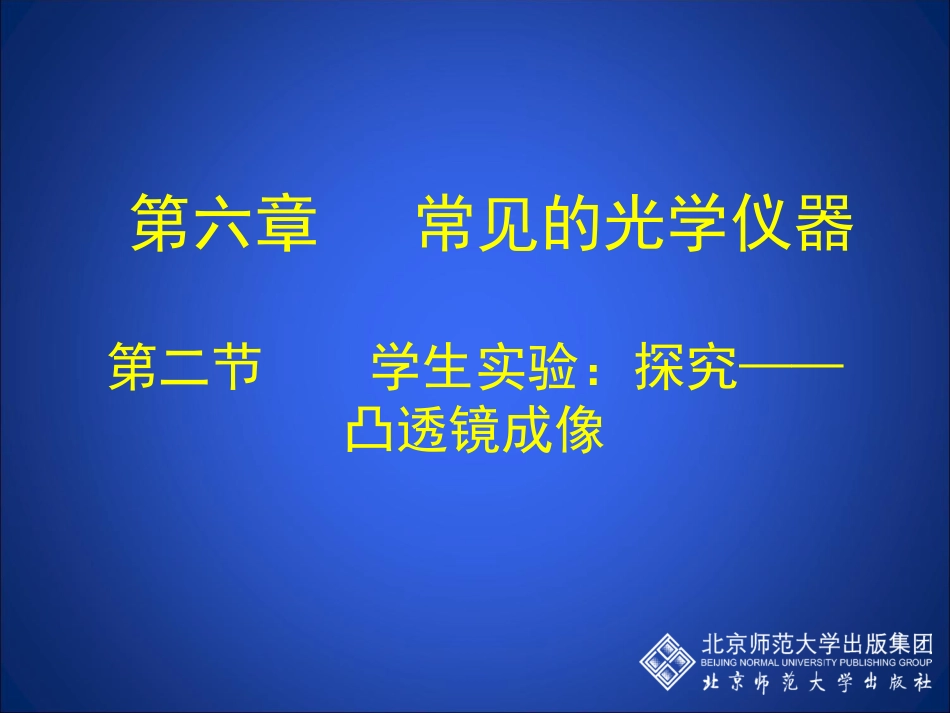 第六章　　常见的光学仪器

第二节　　学生实验：探究——凸透镜成像

北京师范大学出版集团
BEIJING NORMAL UNIVERSITY PUBLISHING GROUP
北京师范大学出版社